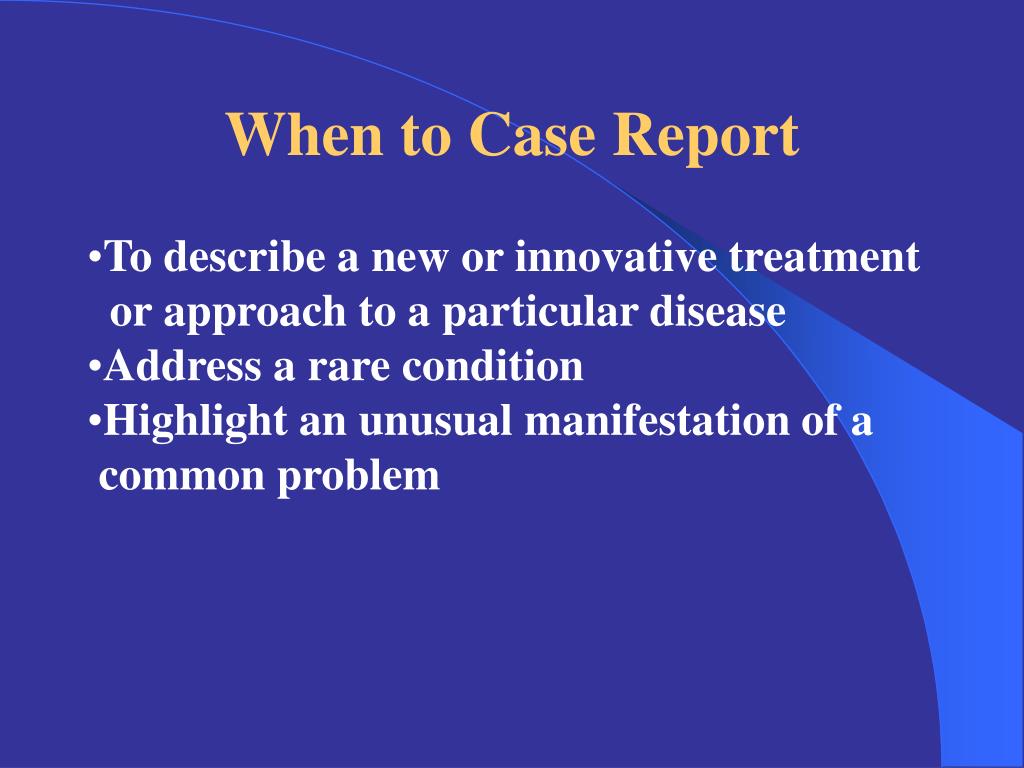 When to Case Report

•To describe a new or innovative treatment or approach to a particular disease
•Address a rare condition
•Highlight an unusual manifestation of a common problem